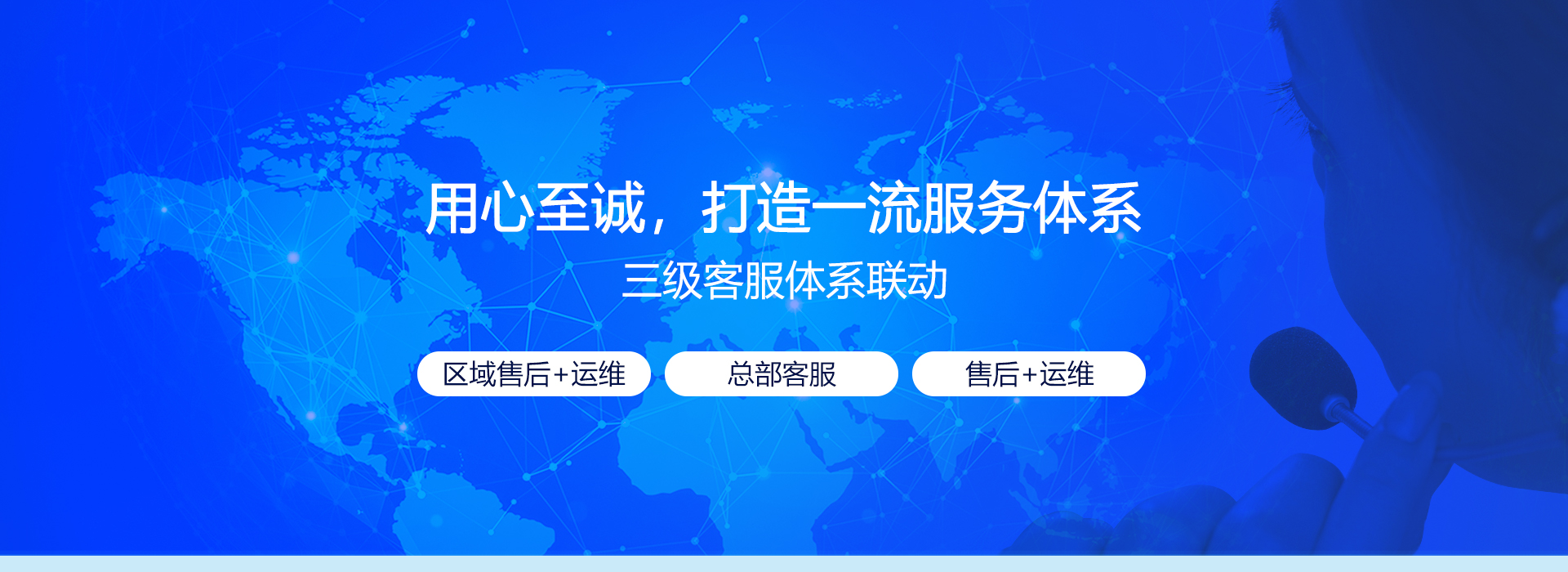 用心至诚，打造一流服务体系

三级客服体系联动

区域售后+运维

总部客服

售后+运维